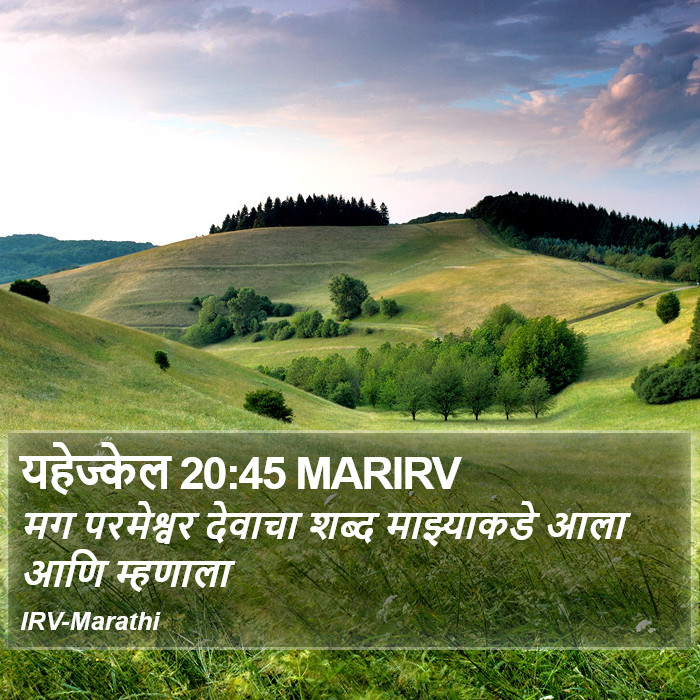 यहेज्केल 20:45 MARIRV
मग परमेश्वर देवाचा शब्द माझ्याकडे आला आणि म्हणाला

IRV-Marathi